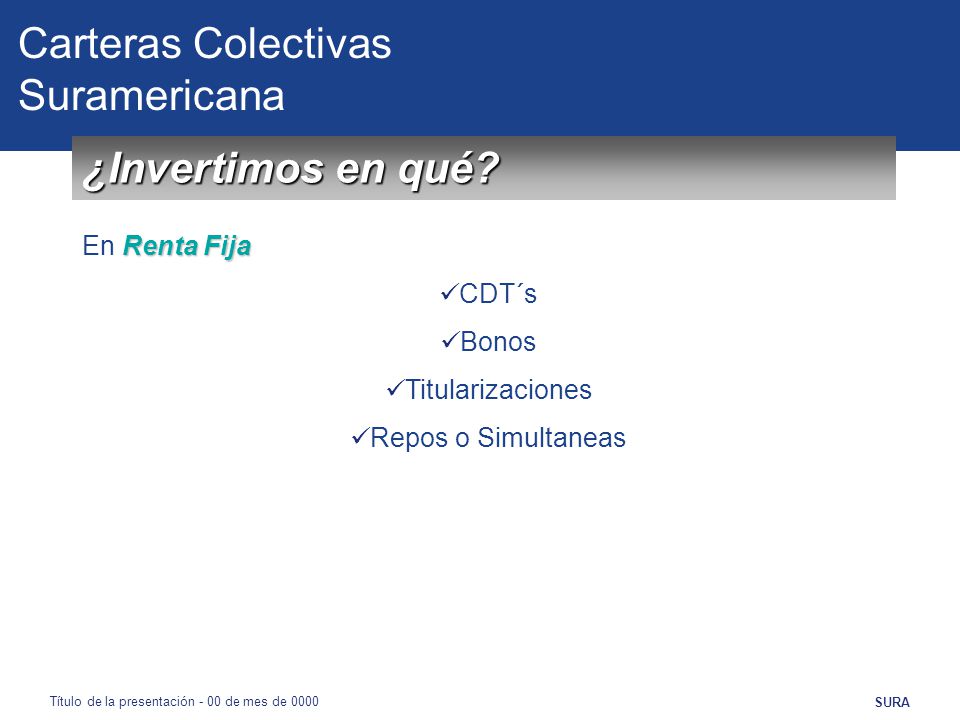 Carteras Colectivas Suramericana

¿Invertimos en qué?

En Renta Fija

✓CDT´s

✓Bonos

✓Titularizaciones

✓Repos o Simultaneas

Título de la presentación - 00 de mes de 0000

SURA